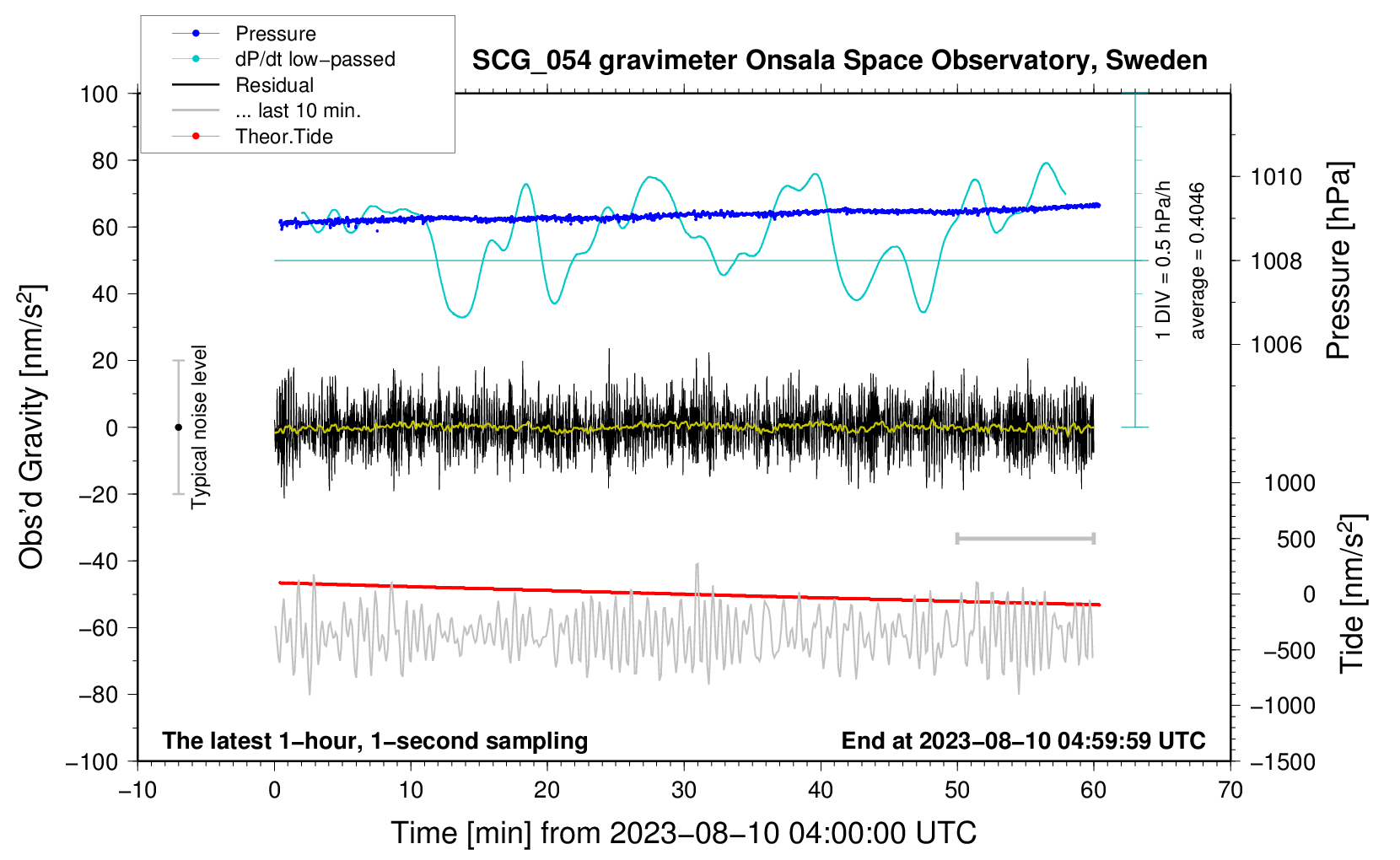 Pressure
dP/dt low−passed
Residual
... last 10 min.
Theor.Tide

SCG_054 gravimeter Onsala Space Observatory, Sweden

100
80
60
40
20
0
−20
−40
−60
−80
−100

Obs'd Gravity [nm/s$^2$]

Typical noise level

1 DIV = 0.5 hPa/h
average = 0.4046

1010
1008
1006
Pressure [hPa]

1000
500
0
−500
−1000
−1500
Tide [nm/s$^2$]

The latest 1−hour, 1−second sampling
End at 2023−08−10 04:59:59 UTC

−10
0
10
20
30
40
50
60
70

Time [min] from 2023−08−10 04:00:00 UTC